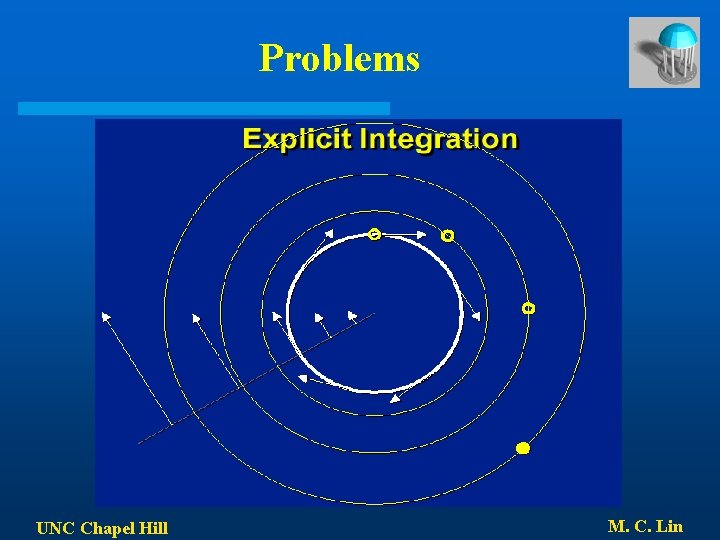 Problems

Explicit Integration

UNC Chapel Hill

M. C. Lin